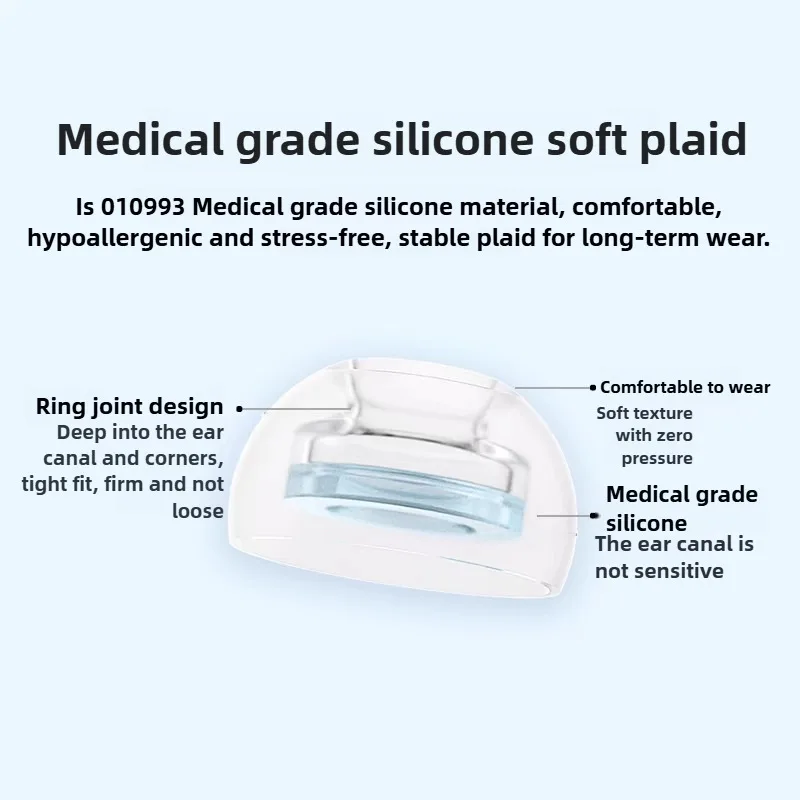 Medical grade silicone soft plaid

Is 010993 Medical grade silicone material, comfortable, hypoallergenic and stress-free, stable plaid for long-term wear.

Ring joint design
Deep into the ear canal and corners, tight fit, firm and not loose

Comfortable to wear
Soft texture with zero pressure

Medical grade silicone
The ear canal is not sensitive